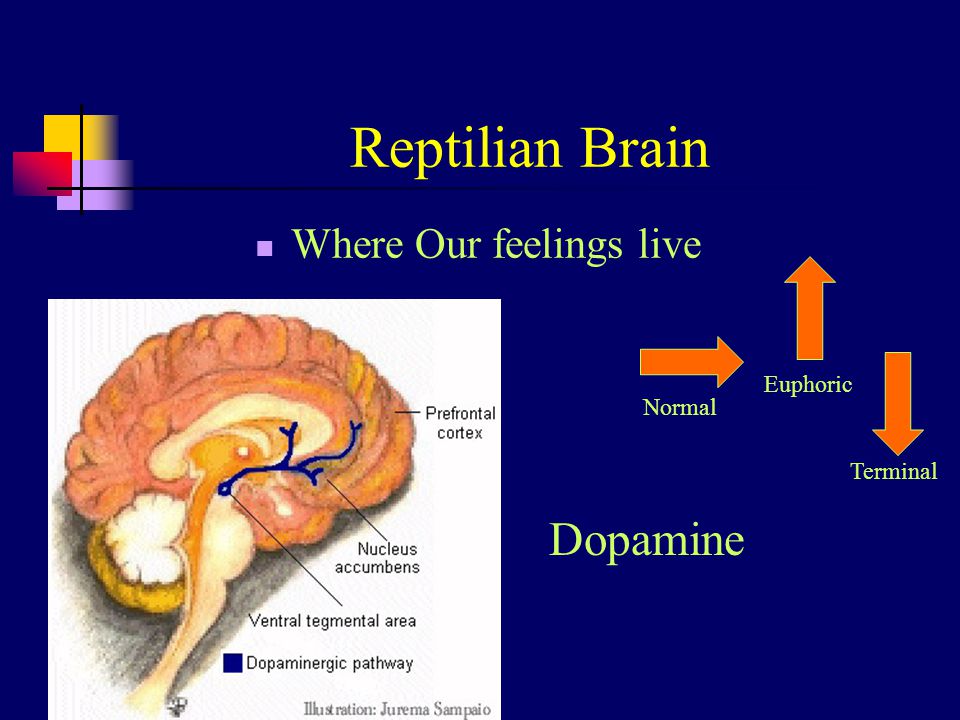 Reptilian Brain

Where Our feelings live

Prefrontal cortex

Nucleus accumbens

Ventral tegmental area

Dopaminergic pathway

Illustration: Jurema Sampaio

Normal

Euphoric

Terminal

Dopamine